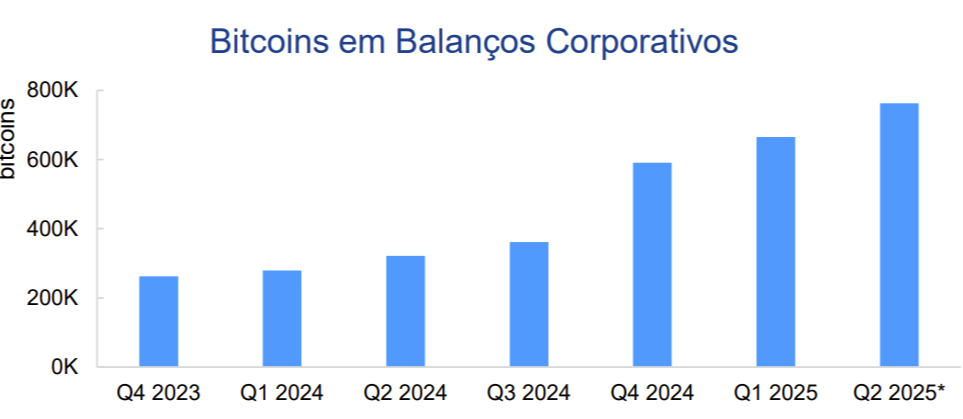 Bitcoins em Balanços Corporativos

bitcoins

800K
600K
400K
200K
0K

Q4 2023
Q1 2024
Q2 2024
Q3 2024
Q4 2024
Q1 2025
Q2 2025*